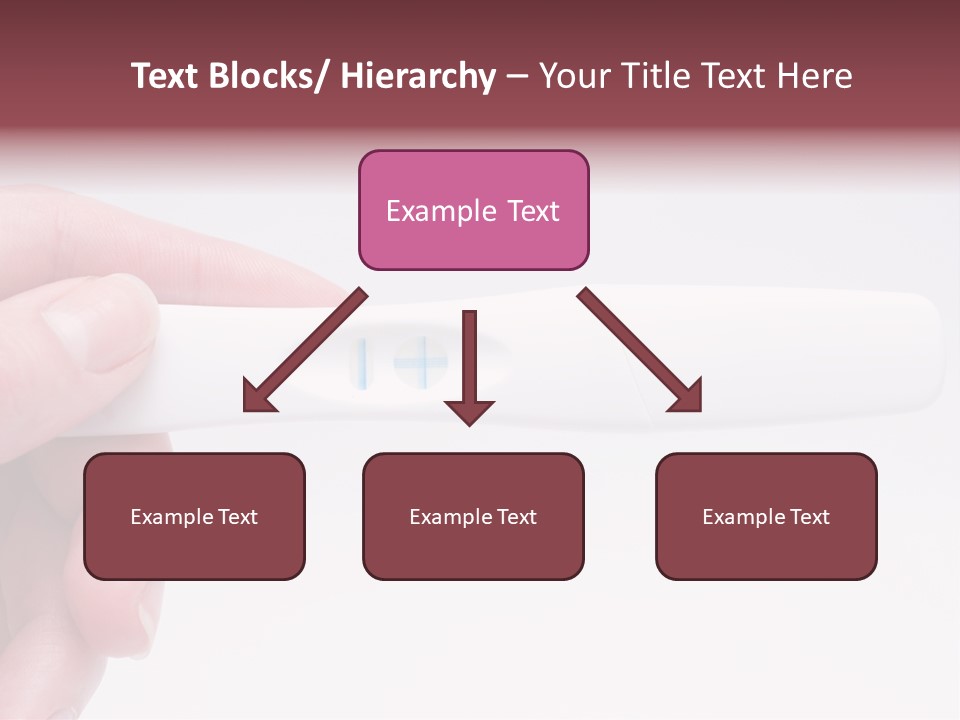 Text Blocks/ Hierarchy – Your Title Text Here

Example Text

Example Text

Example Text

Example Text